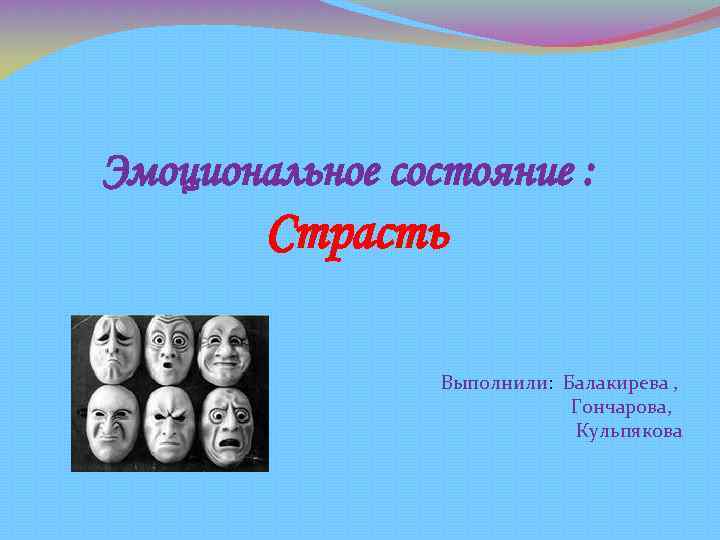 Эмоциональное состояние :
Страсть

Выполнили: Балакирева ,
Гончарова,
Кульпякова